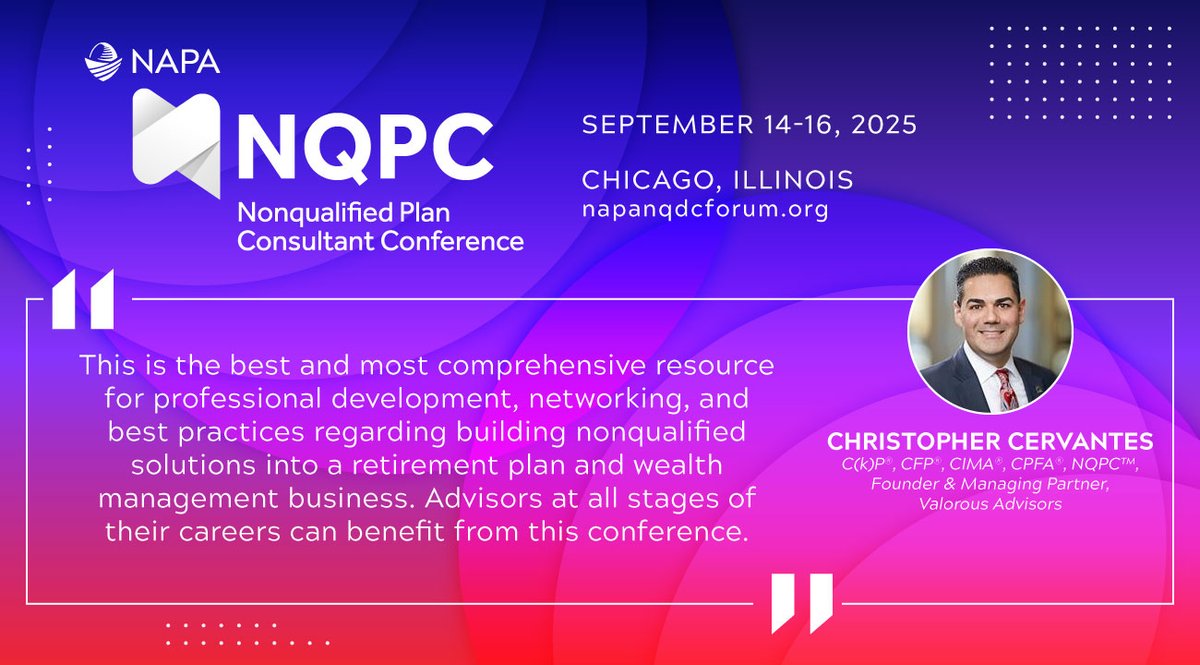 NAPA

NQPC

Nonqualified Plan Consultant Conference

SEPTEMBER 14-16, 2025

CHICAGO, ILLINOIS
napanqdcforum.org

This is the best and most comprehensive resource for professional development, networking, and best practices regarding building nonqualified solutions into a retirement plan and wealth management business. Advisors at all stages of their careers can benefit from this conference.

CHRISTOPHER CERVANTES
C(k)P®, CFP®, CIMA®, CPFA®, NQPC™, Founder & Managing Partner, Valorous Advisors